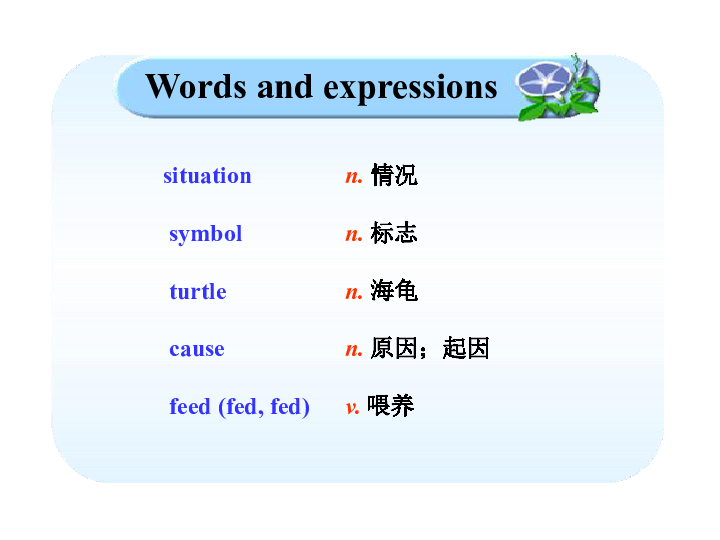 Words and expressions

situation n. 情况

symbol n. 标志

turtle n. 海龟

cause n. 原因；起因

feed (fed, fed) v. 喂养